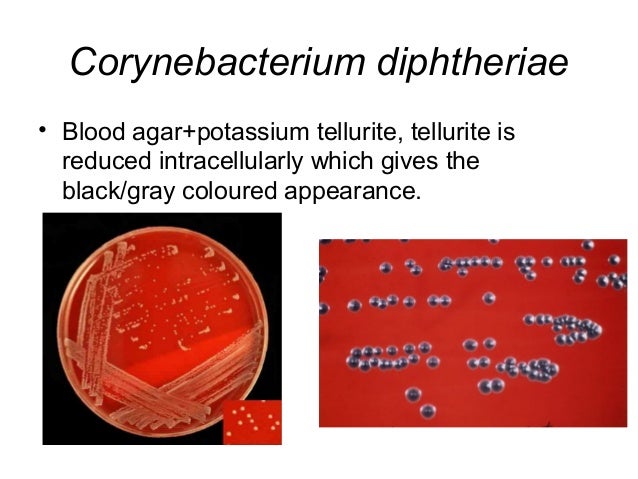 Corynebacterium diphtheriae

• Blood agar+potassium tellurite, tellurite is reduced intracellularly which gives the black/gray coloured appearance.